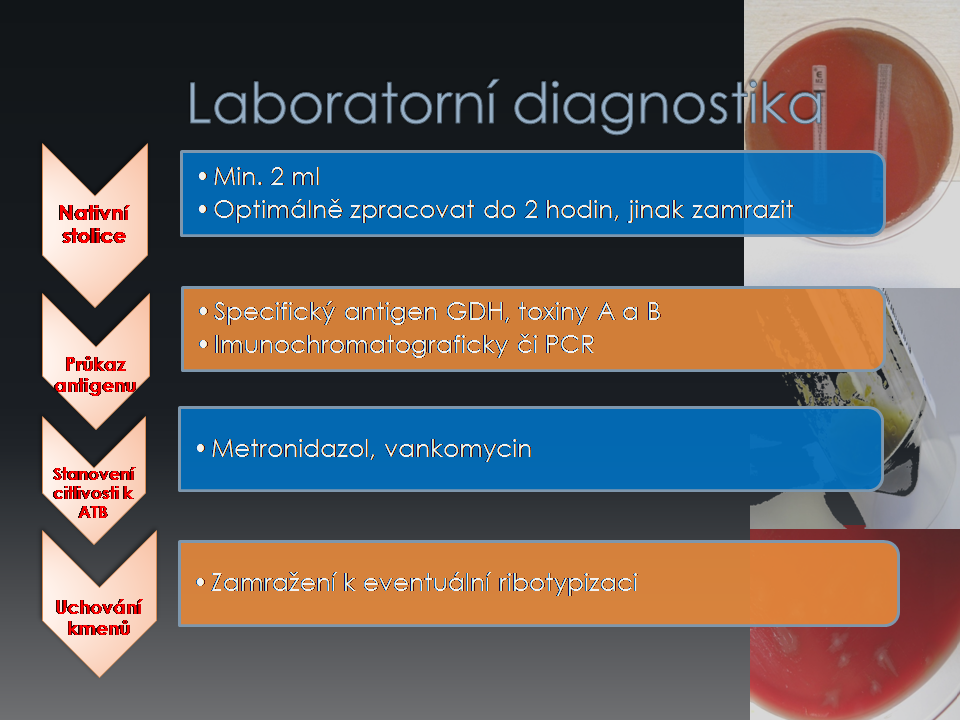 Laboratorní diagnostika

Nativní stolice

• Min. 2 ml
• Optimálně zpracovat do 2 hodin, jinak zamrazit

Průkaz antigenu

• Specifický antigen GDH, toxiny A a B
• Imunochromatograficky či PCR

Stanovení citlivosti k ATB

• Metronidazol, vankomycin

Uchování kmenů

• Zamražení k eventuální ribotypizaci